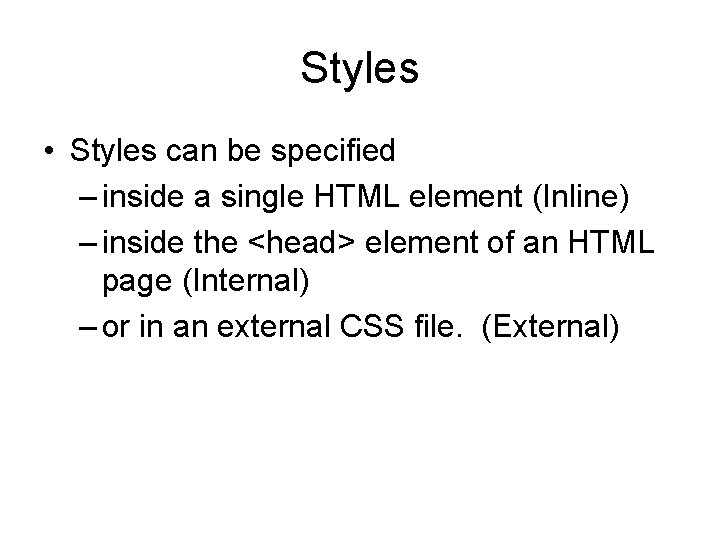 Styles

• Styles can be specified
– inside a single HTML element (Inline)
– inside the <head> element of an HTML page (Internal)
– or in an external CSS file. (External)